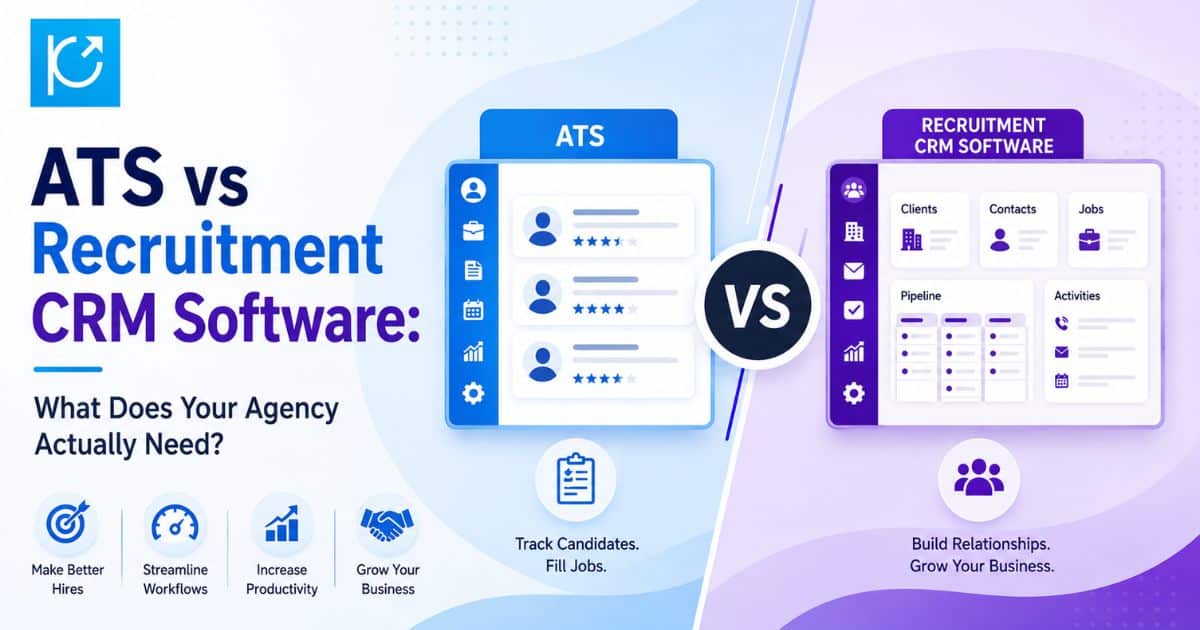 ATS vs Recruitment CRM Software:

What Does Your Agency Actually Need?

Make Better Hires

Streamline Workflows

Increase Productivity

Grow Your Business

ATS

Track Candidates.
Fill Jobs.

VS

RECRUITMENT CRM SOFTWARE

Clients

Contacts

Jobs

Pipeline

Activities

Build Relationships.
Grow Your Business.